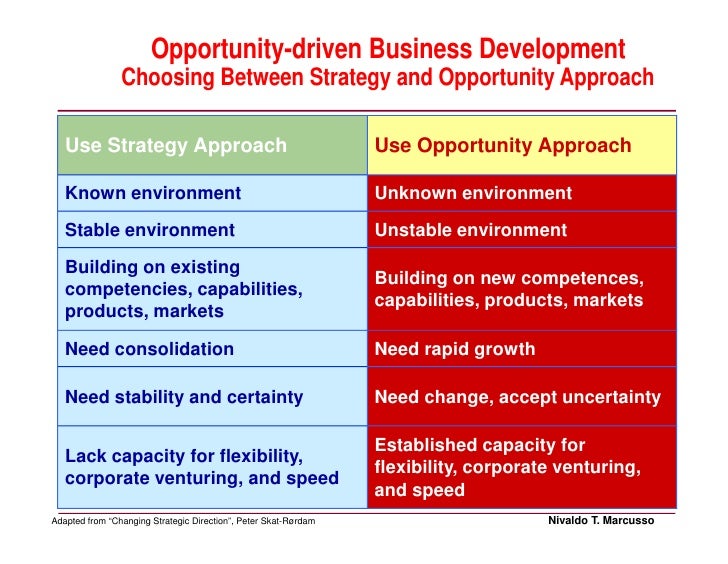 Opportunity-driven Business Development
Choosing Between Strategy and Opportunity Approach

| Use Strategy Approach | Use Opportunity Approach |
|---|---|
| Known environment | Unknown environment |
| Stable environment | Unstable environment |
| Building on existing competencies, capabilities, products, markets | Building on new competences, capabilities, products, markets |
| Need consolidation | Need rapid growth |
| Need stability and certainty | Need change, accept uncertainty |
| Lack capacity for flexibility, corporate venturing, and speed | Established capacity for flexibility, corporate venturing, and speed |

Adapted from "Changing Strategic Direction", Peter Skat-Rørdam

Nivaldo T. Marcusso